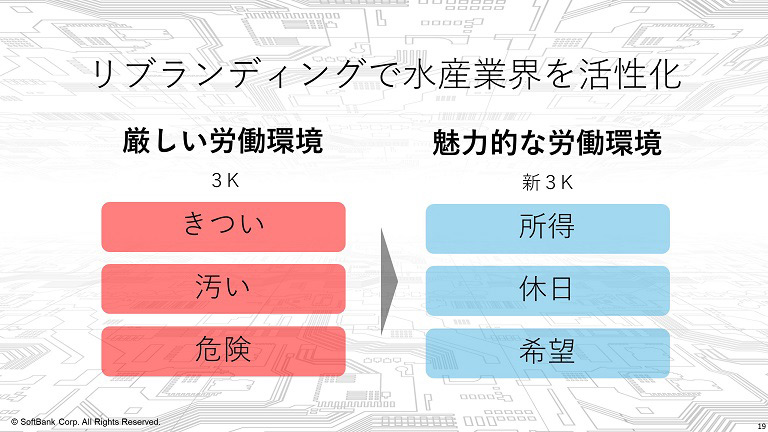 リブランディングで水産業界を活性化

厳しい労働環境

3K

きつい

汚い

危険

魅力的な労働環境

新3K

所得

休日

希望

© SoftBank Corp. All Rights Reserved.

19